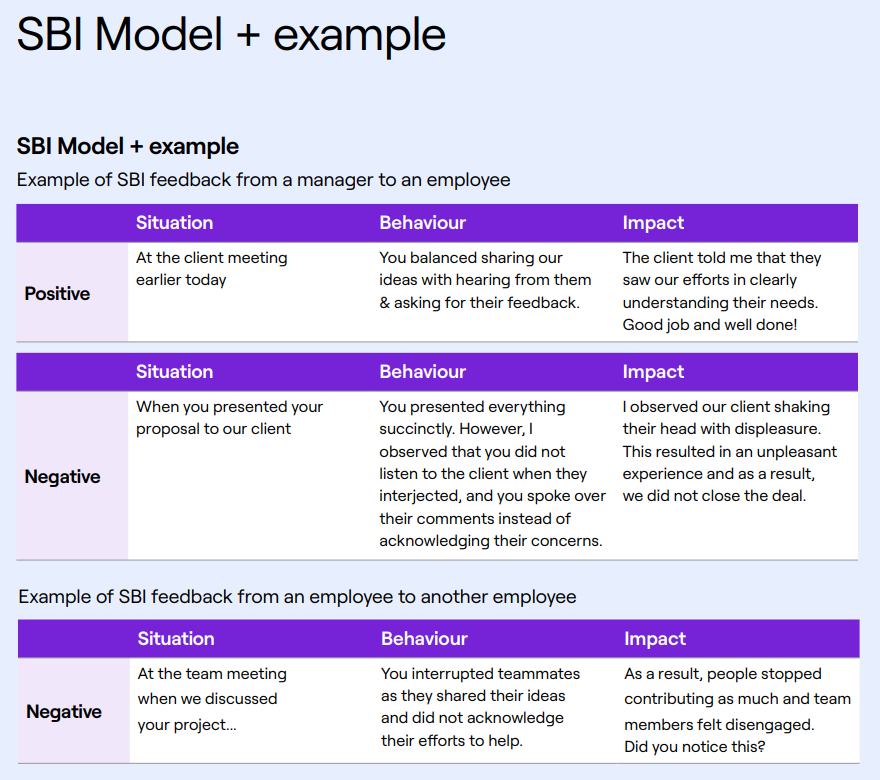 SBI Model + example

SBI Model + example

Example of SBI feedback from a manager to an employee

| | Situation | Behaviour | Impact |
|---|---|---|---|
| Positive | At the client meeting earlier today | You balanced sharing our ideas with hearing from them & asking for their feedback. | The client told me that they saw our efforts in clearly understanding their needs. Good job and well done! |

| | Situation | Behaviour | Impact |
|---|---|---|---|
| Negative | When you presented your proposal to our client | You presented everything succinctly. However, I observed that you did not listen to the client when they interjected, and you spoke over their comments instead of acknowledging their concerns. | I observed our client shaking their head with displeasure. This resulted in an unpleasant experience and as a result, we did not close the deal. |

Example of SBI feedback from an employee to another employee

| | Situation | Behaviour | Impact |
|---|---|---|---|
| Negative | At the team meeting when we discussed your project... | You interrupted teammates as they shared their ideas and did not acknowledge their efforts to help. | As a result, people stopped contributing as much and team members felt disengaged. Did you notice this? |